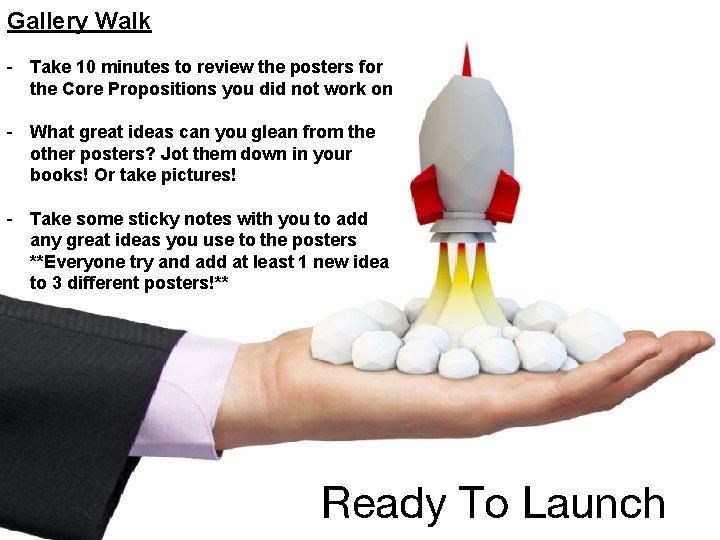 Gallery Walk

- Take 10 minutes to review the posters for the Core Propositions you did not work on

- What great ideas can you glean from the other posters? Jot them down in your books! Or take pictures!

- Take some sticky notes with you to add any great ideas you use to the posters **Everyone try and add at least 1 new idea to 3 different posters!**

Ready To Launch